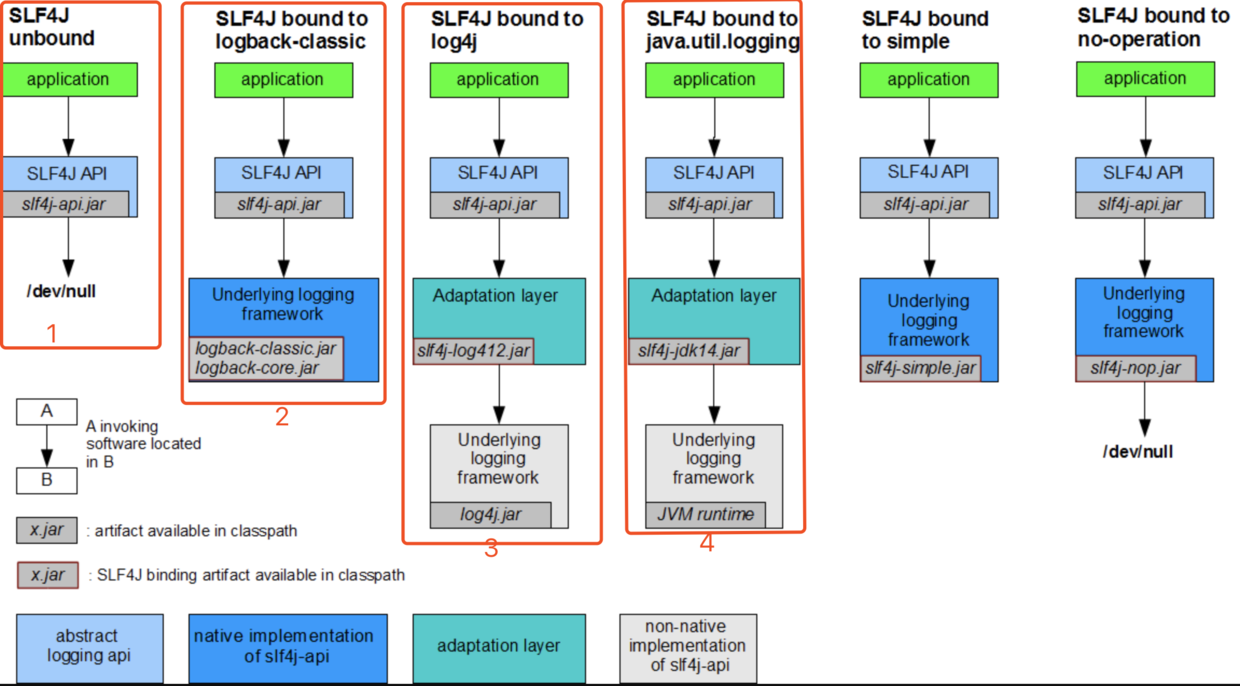 SLF4J unbound

application

SLF4J API

slf4j-api.jar

/dev/null

1

SLF4J bound to logback-classic

application

SLF4J API

slf4j-api.jar

Underlying logging framework

logback-classic.jar
logback-core.jar

2

SLF4J bound to log4j

application

SLF4J API

slf4j-api.jar

Adaptation layer

slf4j-log412.jar

Underlying logging framework

log4j.jar

3

SLF4J bound to java.util.logging

application

SLF4J API

slf4j-api.jar

Adaptation layer

slf4j-jdk14.jar

Underlying logging framework

JVM runtime

4

SLF4J bound to simple

application

SLF4J API

slf4j-api.jar

Underlying logging framework

slf4j-simple.jar

SLF4J bound to no-operation

application

SLF4J API

slf4j-api.jar

Underlying logging framework

slf4j-nop.jar

/dev/null

A

B

A invoking software located in B

x.jar : artifact available in classpath

x.jar : SLF4J binding artifact available in classpath

abstract logging api

native implementation of slf4j-api

adaptation layer

non-native implementation of slf4j-api